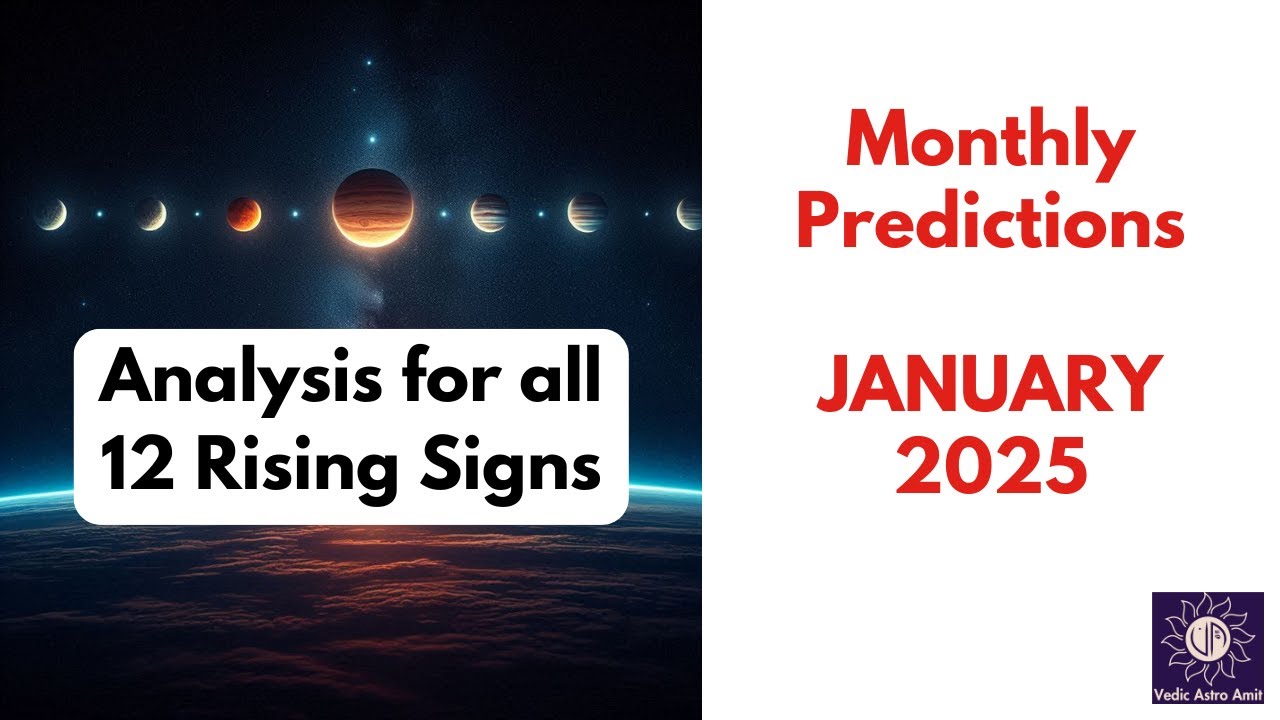 Analysis for all 12 Rising Signs

Monthly Predictions

JANUARY 2025

Vedic Astro Amit